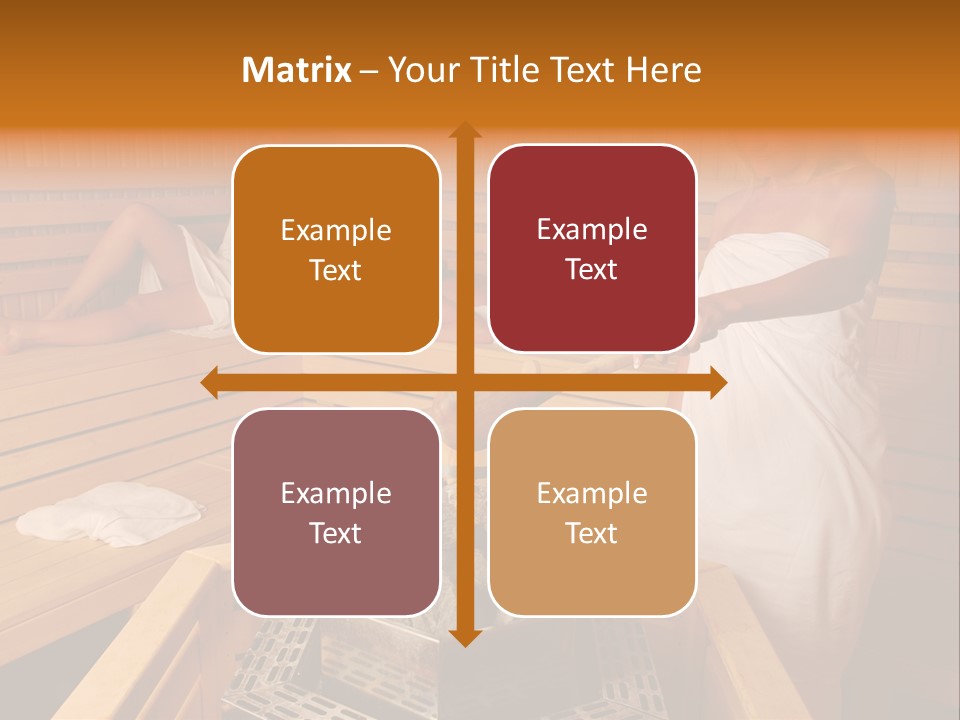 Matrix – Your Title Text Here

Example Text

Example Text

Example Text

Example Text